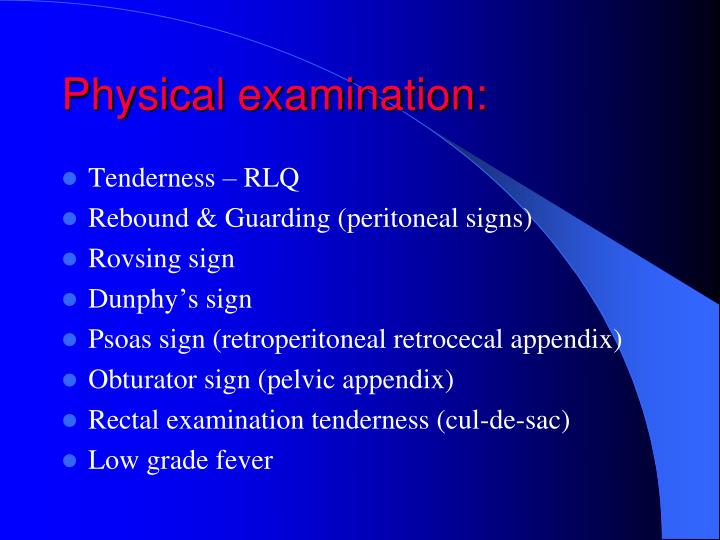 Physical examination:

- Tenderness – RLQ
- Rebound & Guarding (peritoneal signs)
- Rovsing sign
- Dunphy’s sign
- Psoas sign (retroperitoneal retrocecal appendix)
- Obturator sign (pelvic appendix)
- Rectal examination tenderness (cul-de-sac)
- Low grade fever